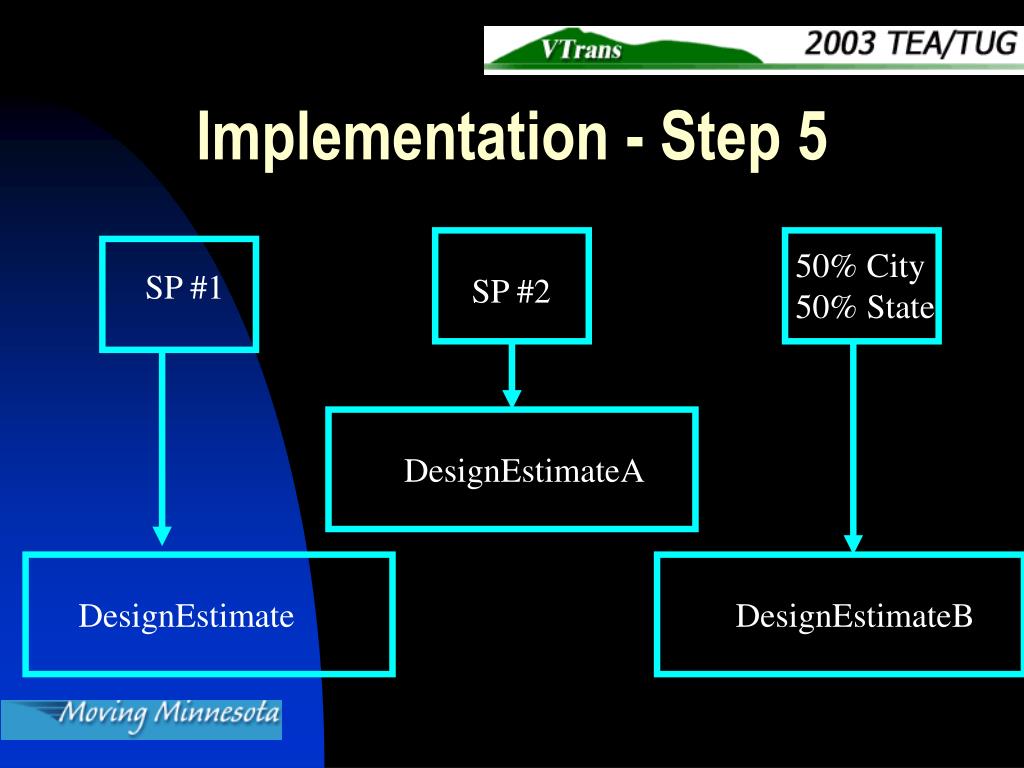 VTrans
2003 TEA/TUG

Implementation - Step 5

SP #1

SP #2

50% City
50% State

DesignEstimateA

DesignEstimate

DesignEstimateB

Moving Minnesota